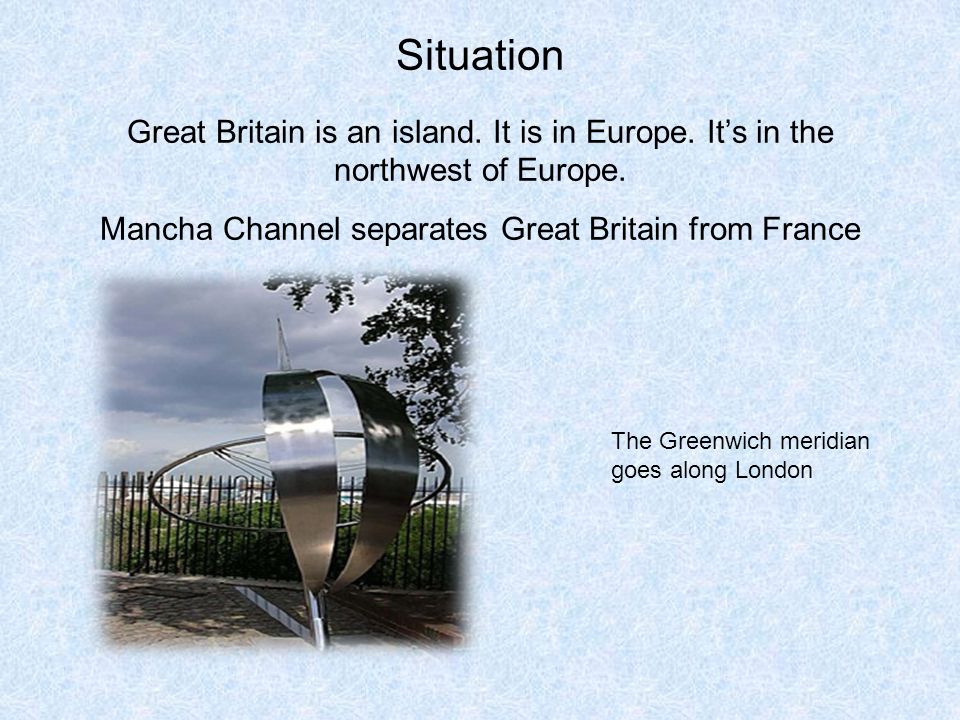 Situation

Great Britain is an island. It is in Europe. It’s in the northwest of Europe.

Mancha Channel separates Great Britain from France

The Greenwich meridian goes along London